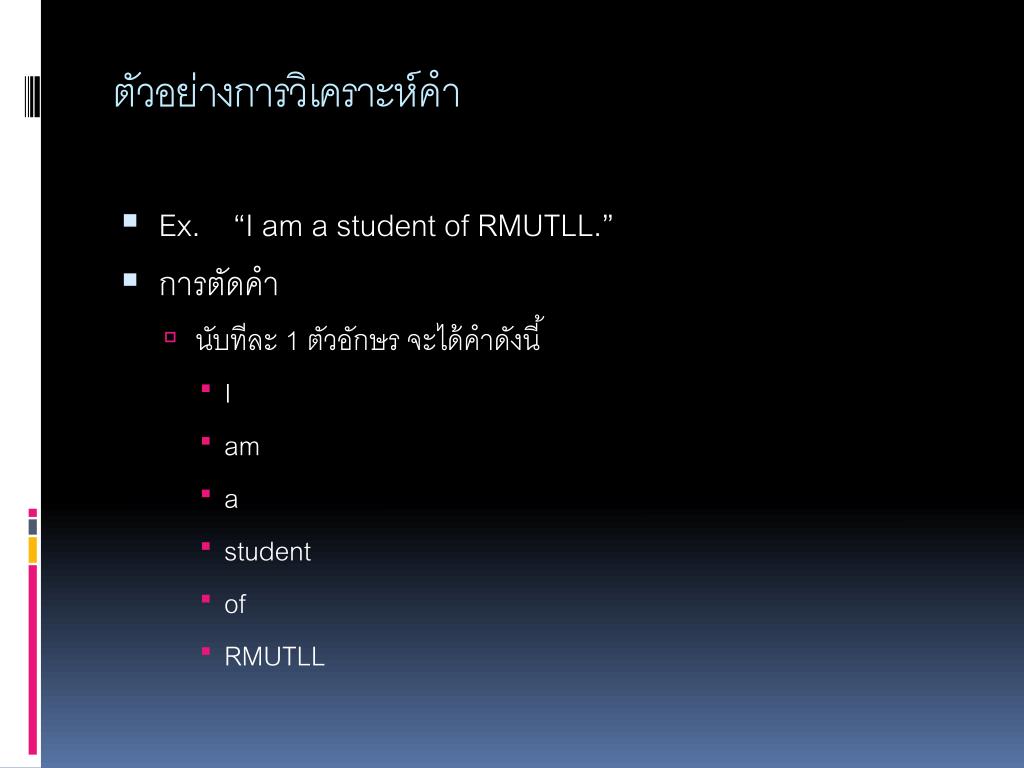 ตัวอย่างการวิเคราะห์คำ

Ex. “I am a student of RMUTLL.”

การตัดคำ

นับทีละ 1 ตัวอักษร จะได้คำดังนี้

I

am

a

student

of

RMUTLL